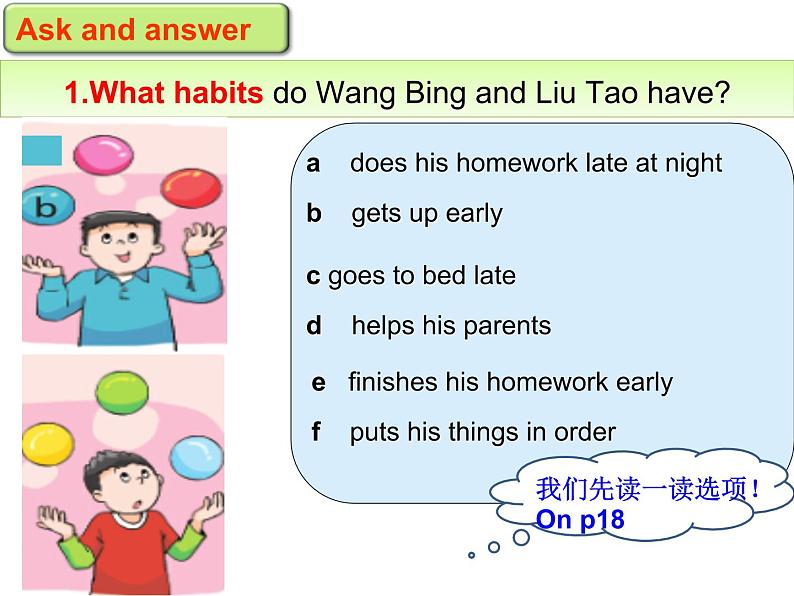 Ask and answer

1.What habits do Wang Bing and Liu Tao have?

b

a does his homework late at night

b gets up early

c goes to bed late

d helps his parents

e finishes his homework early

f puts his things in order

我们先读一读选项！
On p18